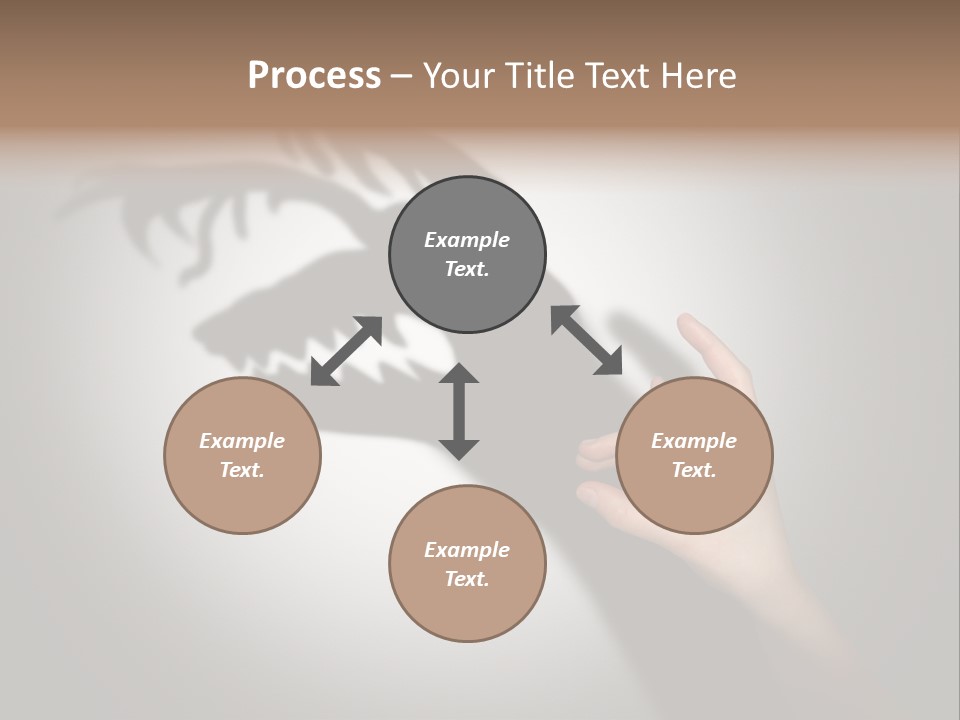 Process – Your Title Text Here

Example Text.

Example Text.

Example Text.

Example Text.